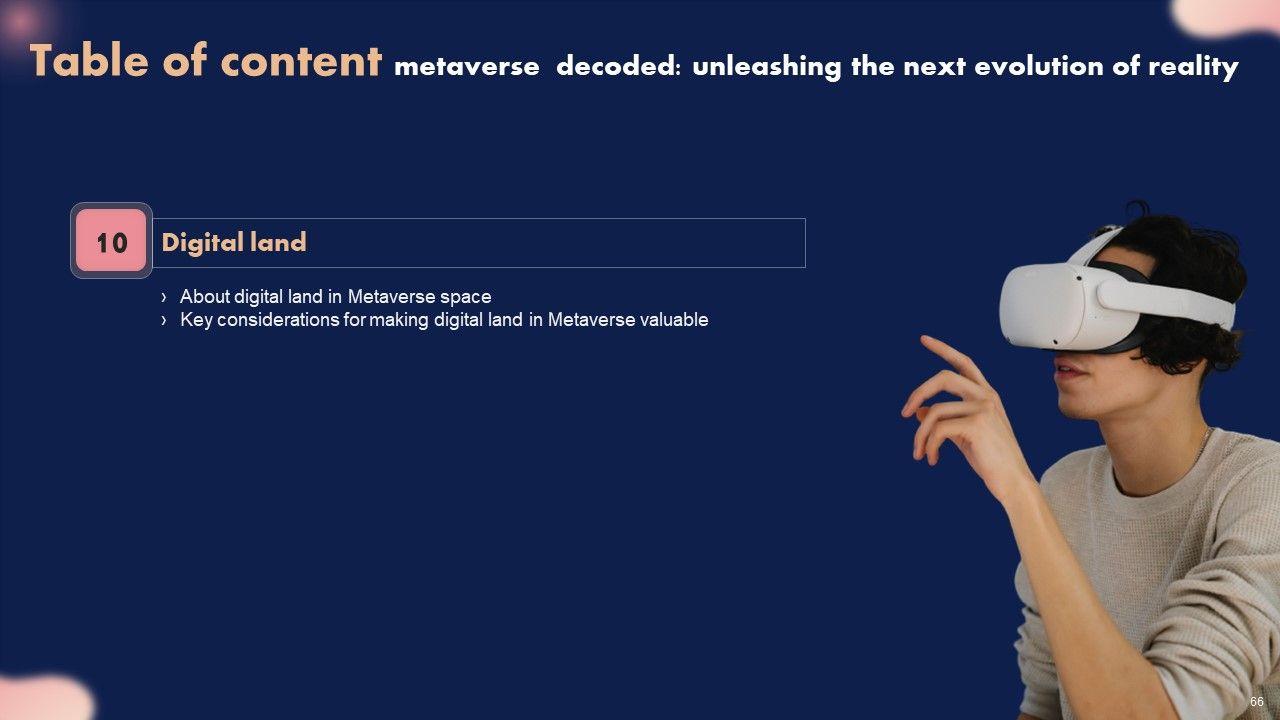 Table of content metaverse decoded: unleashing the next evolution of reality

10 Digital land

› About digital land in Metaverse space
› Key considerations for making digital land in Metaverse valuable

66